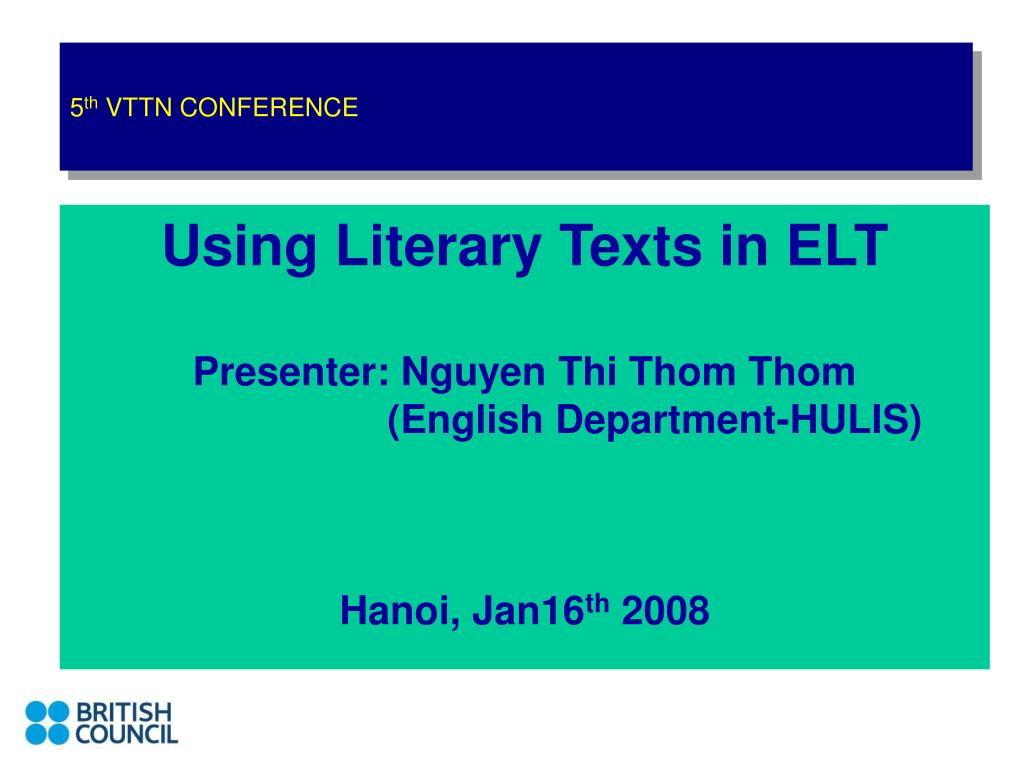 5$^{th}$ VTTN CONFERENCE

Using Literary Texts in ELT

Presenter: Nguyen Thi Thom Thom
(English Department-HULIS)

Hanoi, Jan16$^{th}$ 2008

BRITISH COUNCIL